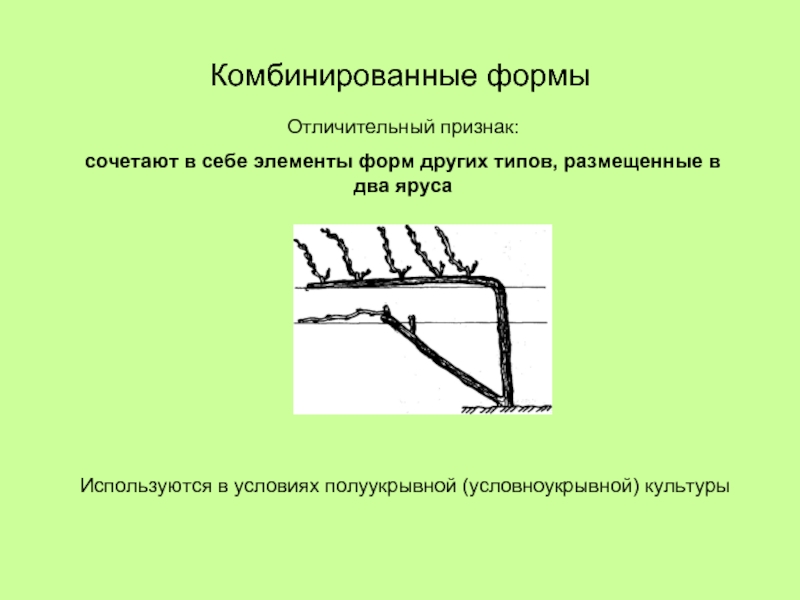 Комбинированные формы

Отличительный признак:

сочетают в себе элементы форм других типов, размещенные в два яруса

Используются в условиях полуукрывной (условноукрывной) культуры